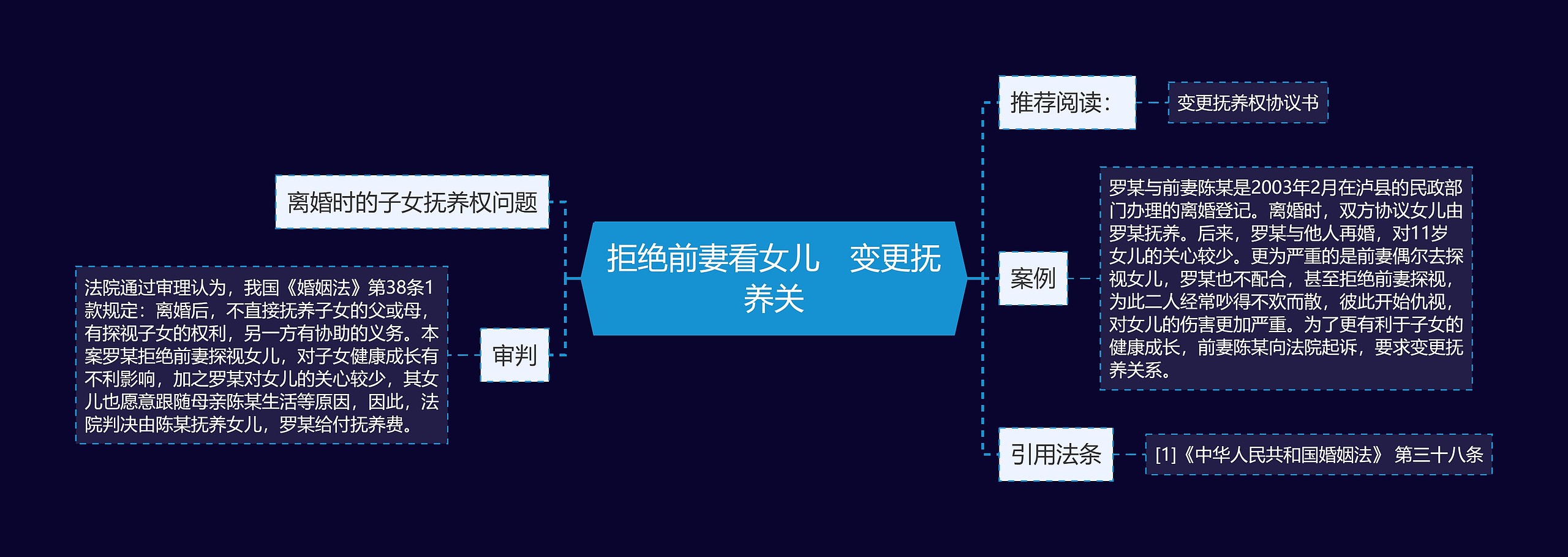 拒绝前妻看女儿　变更抚养关

离婚时的子女抚养权问题

审判

法院通过审理认为，我国《婚姻法》第38条1款规定：离婚后，不直接抚养子女的父或母，有探视子女的权利，另一方有协助的义务。本案罗某拒绝前妻探视女儿，对子女健康成长有不利影响，加之罗某对女儿的关心较少，其女儿也愿意跟随母亲陈某生活等原因，因此，法院判决由陈某抚养女儿，罗某给付抚养费。

推荐阅读：

变更抚养权协议书

案例

罗某与前妻陈某是2003年2月在泸县的民政部门办理的离婚登记。离婚时，双方协议女儿由罗某抚养。后来，罗某与他人再婚，对11岁女儿的关心较少。更为严重的是前妻偶尔去探视女儿，罗某也不配合，甚至拒绝前妻探视，为此二人经常吵得不欢而散，彼此开始仇视，对女儿的伤害更加严重。为了更有利于子女的健康成长，前妻陈某向法院起诉，要求变更抚养关系。

引用法条

[1]《中华人民共和国婚姻法》 第三十八条